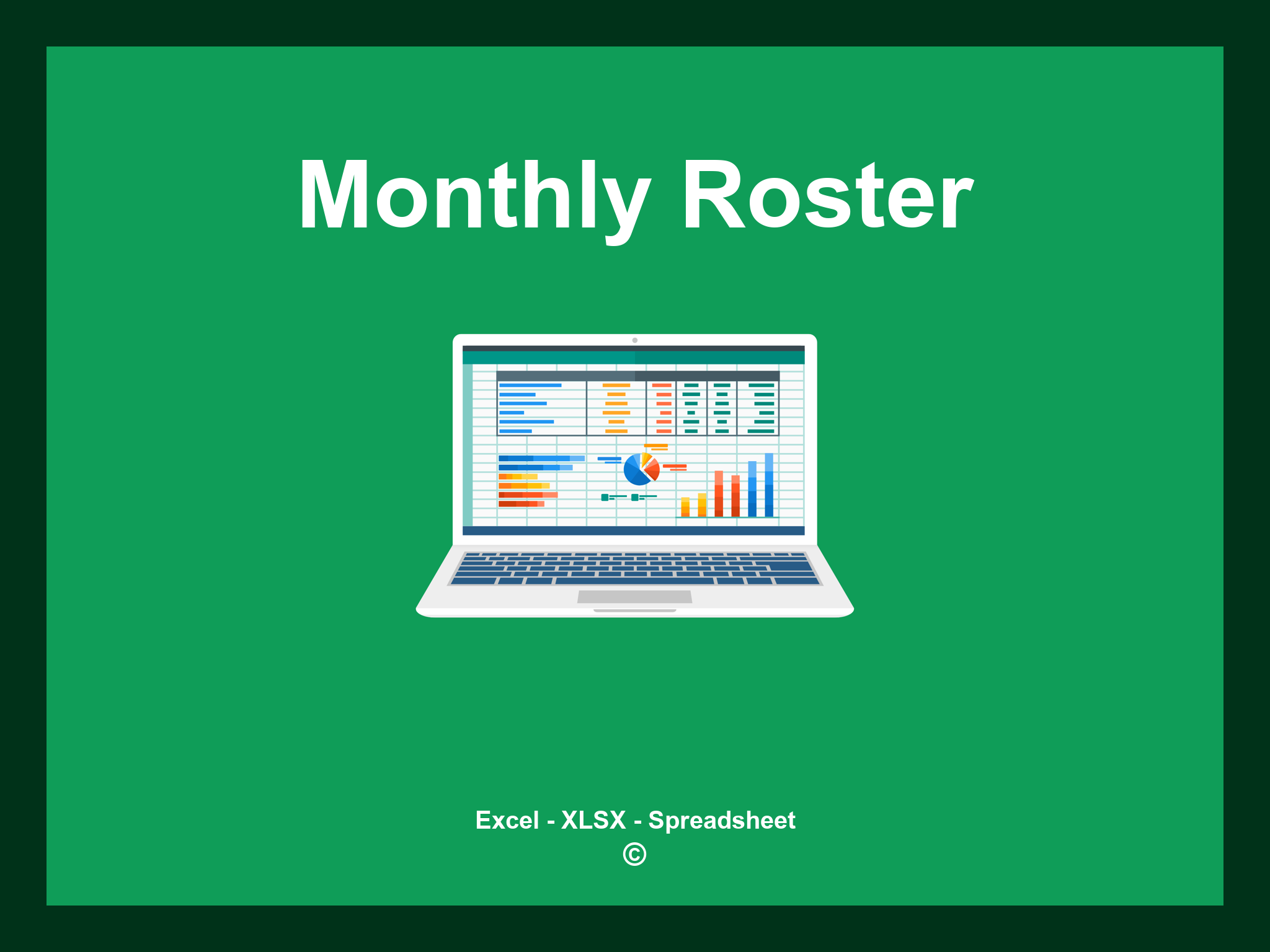 Monthly Roster

Excel - XLSX - Spreadsheet
©